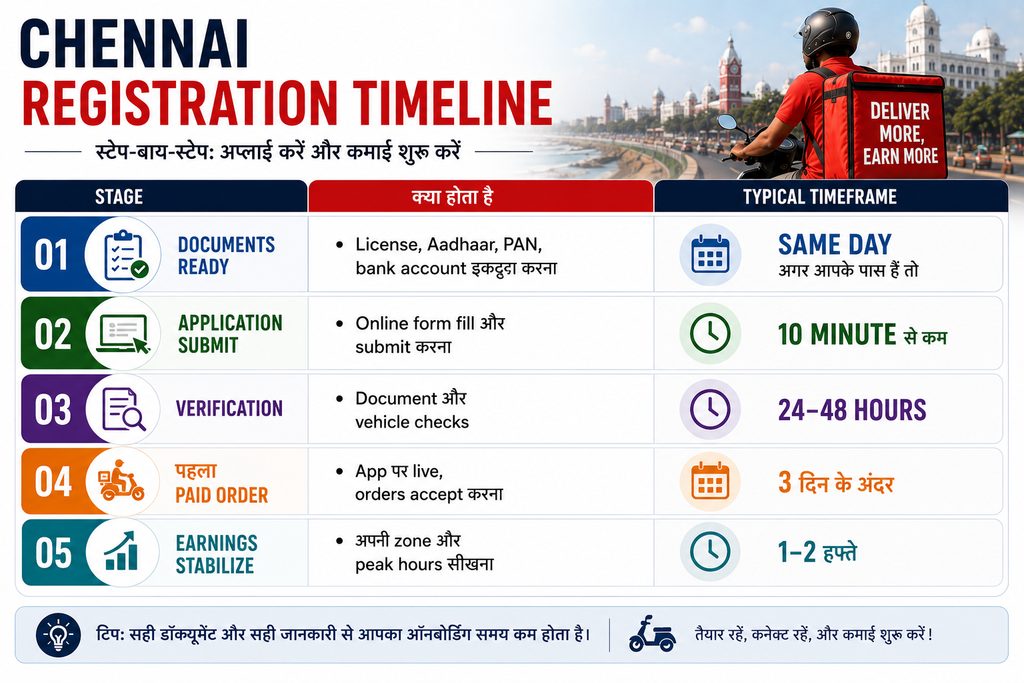 CHENNAI
REGISTRATION TIMELINE

स्टेप-बाय-स्टेप: अप्लाई करें और कमाई शुरू करें

DELIVER MORE, EARN MORE

| STAGE | क्या होता है | TYPICAL TIMEFRAME |
|---|---|---|
| 01 DOCUMENTS READY | • License, Aadhaar, PAN, bank account इकट्ठा करना | SAME DAY अगर आपके पास हैं तो |
| 02 APPLICATION SUBMIT | • Online form fill और submit करना | 10 MINUTE से कम |
| 03 VERIFICATION | • Document और vehicle checks | 24–48 HOURS |
| 04 पहला PAID ORDER | • App पर live, orders accept करना | 3 दिन के अंदर |
| 05 EARNINGS STABILIZE | • अपनी zone और peak hours सीखना | 1–2 हफ्ते |

टिप: सही डॉक्यूमेंट और सही जानकारी से आपका ऑनबोर्डिंग समय कम होता है।

तैयार रहें, कनेक्ट रहें, और कमाई शुरू करें!